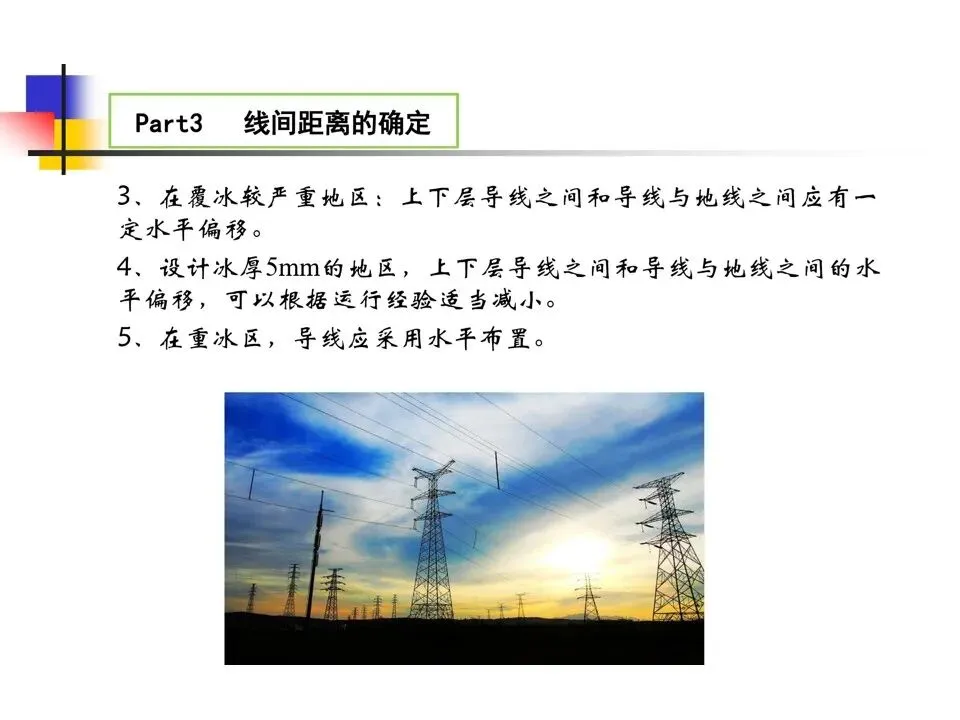 Part3 线间距离的确定

3、在覆冰较严重地区：上下层导线之间和导线与地线之间应有一定水平偏移。

4、设计冰厚5mm的地区，上下层导线之间和导线与地线之间的水平偏移，可以根据运行经验适当减小。

5、在重冰区，导线应采用水平布置。